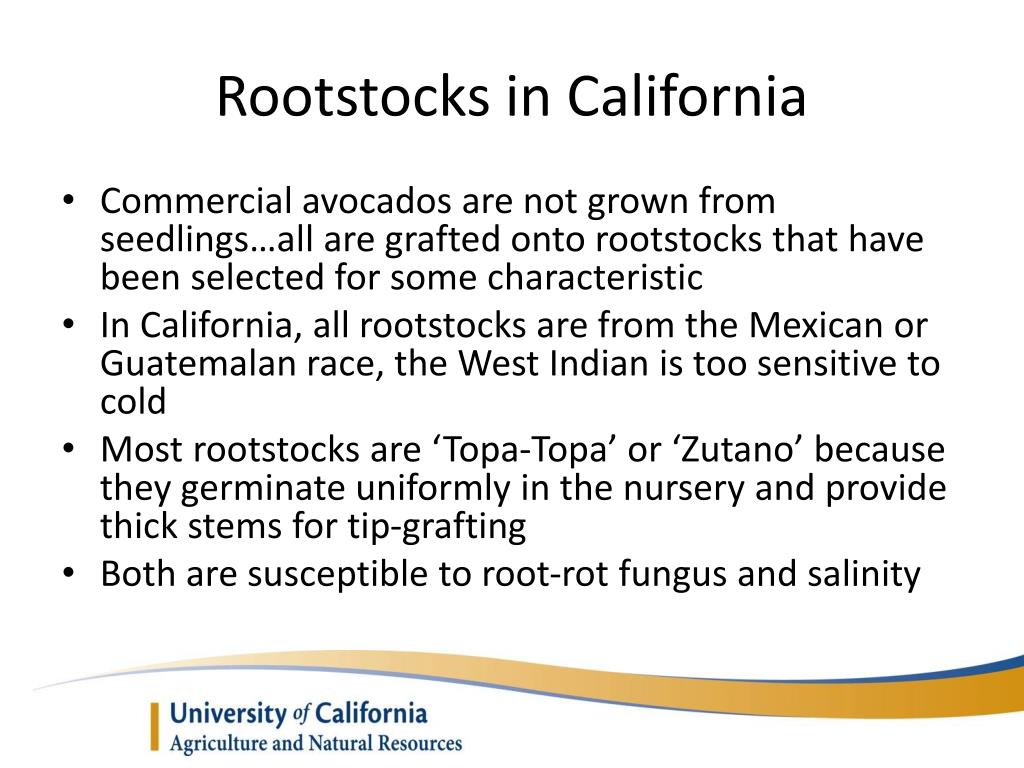 Rootstocks in California

• Commercial avocados are not grown from seedlings…all are grafted onto rootstocks that have been selected for some characteristic
• In California, all rootstocks are from the Mexican or Guatemalan race, the West Indian is too sensitive to cold
• Most rootstocks are ‘Topa-Topa’ or ‘Zutano’ because they germinate uniformly in the nursery and provide thick stems for tip-grafting
• Both are susceptible to root-rot fungus and salinity

University of California
Agriculture and Natural Resources